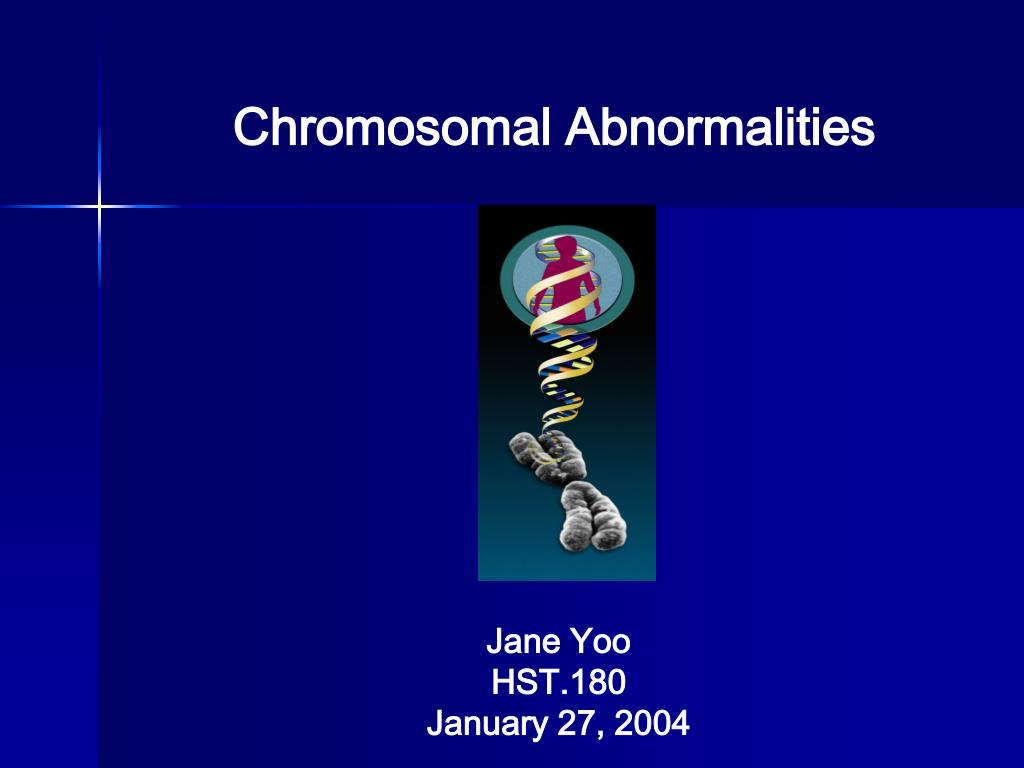 Chromosomal Abnormalities

Jane Yoo
HST.180
January 27, 2004